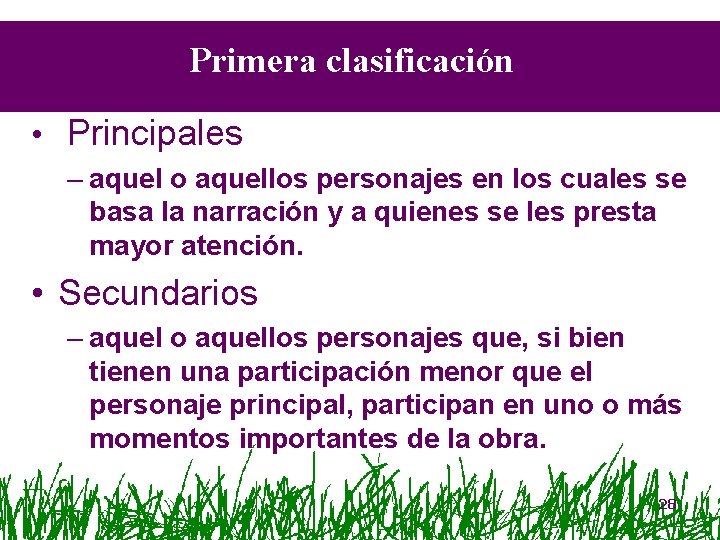 Primera clasificación

• Principales

– aquel o aquellos personajes en los cuales se basa la narración y a quienes se les presta mayor atención.

• Secundarios

– aquel o aquellos personajes que, si bien tienen una participación menor que el personaje principal, participan en uno o más momentos importantes de la obra.

28